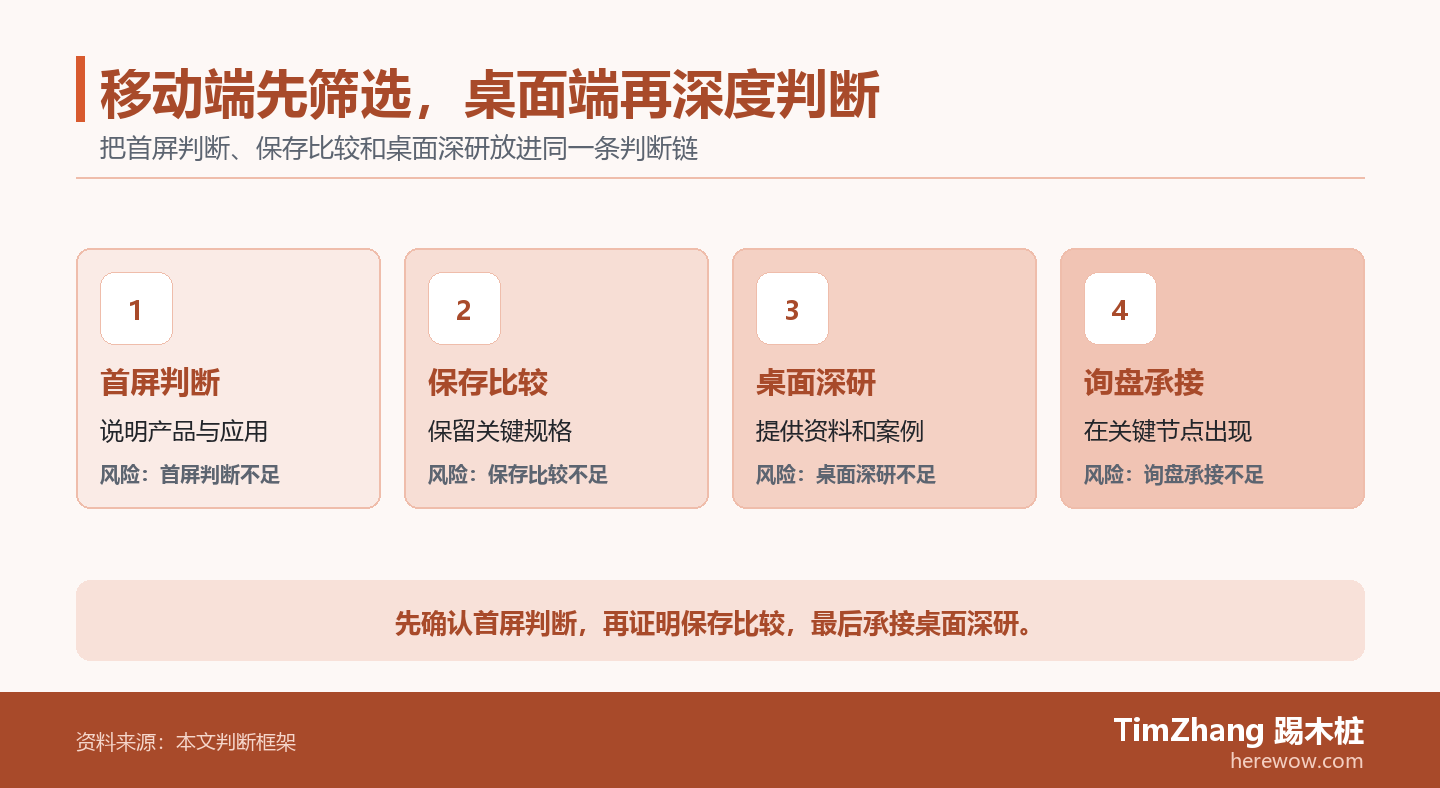 移动端先筛选，桌面端再深度判断

把首屏判断、保存比较和桌面深研放进同一条判断链

1
首屏判断
说明产品与应用
风险：首屏判断不足

2
保存比较
保留关键规格
风险：保存比较不足

3
桌面深研
提供资料和案例
风险：桌面深研不足

4
询盘承接
在关键节点出现
风险：询盘承接不足

先确认首屏判断，再证明保存比较，最后承接桌面深研。

资料来源：本文判断框架

TimZhang 踢木桩
herewow.com